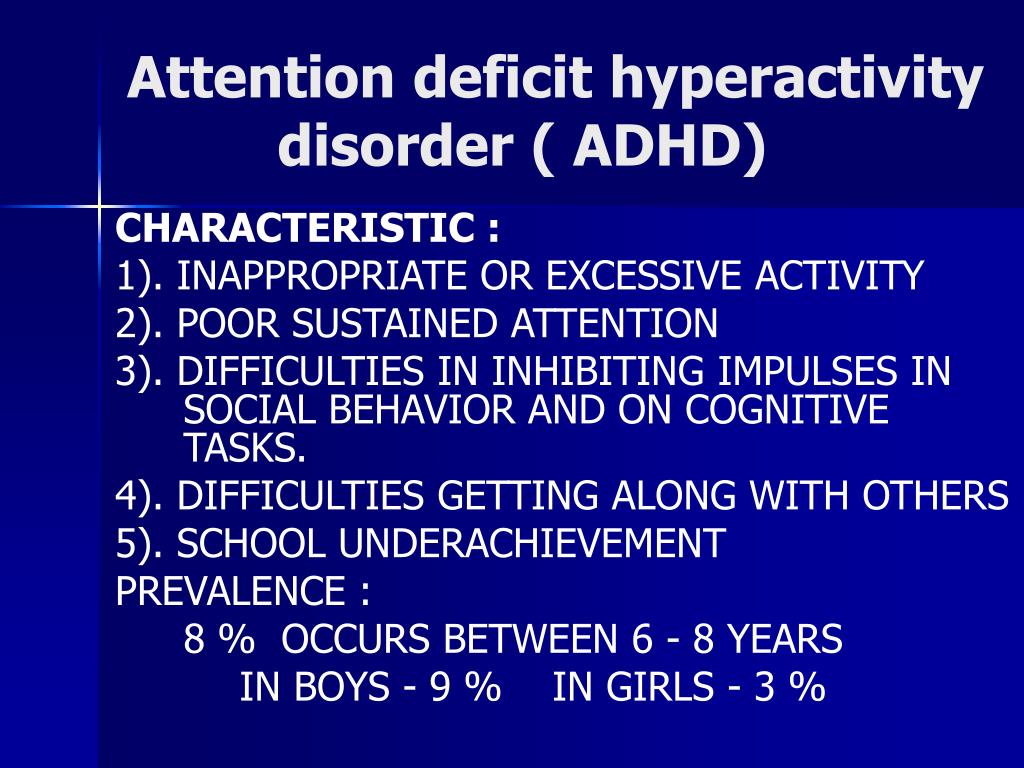 Attention deficit hyperactivity disorder ( ADHD)

CHARACTERISTIC :
1). INAPPROPRIATE OR EXCESSIVE ACTIVITY
2). POOR SUSTAINED ATTENTION
3). DIFFICULTIES IN INHIBITING IMPULSES IN SOCIAL BEHAVIOR AND ON COGNITIVE TASKS.
4). DIFFICULTIES GETTING ALONG WITH OTHERS
5). SCHOOL UNDERACHIEVEMENT
PREVALENCE :
8 % OCCURS BETWEEN 6 - 8 YEARS
IN BOYS - 9 % IN GIRLS - 3 %